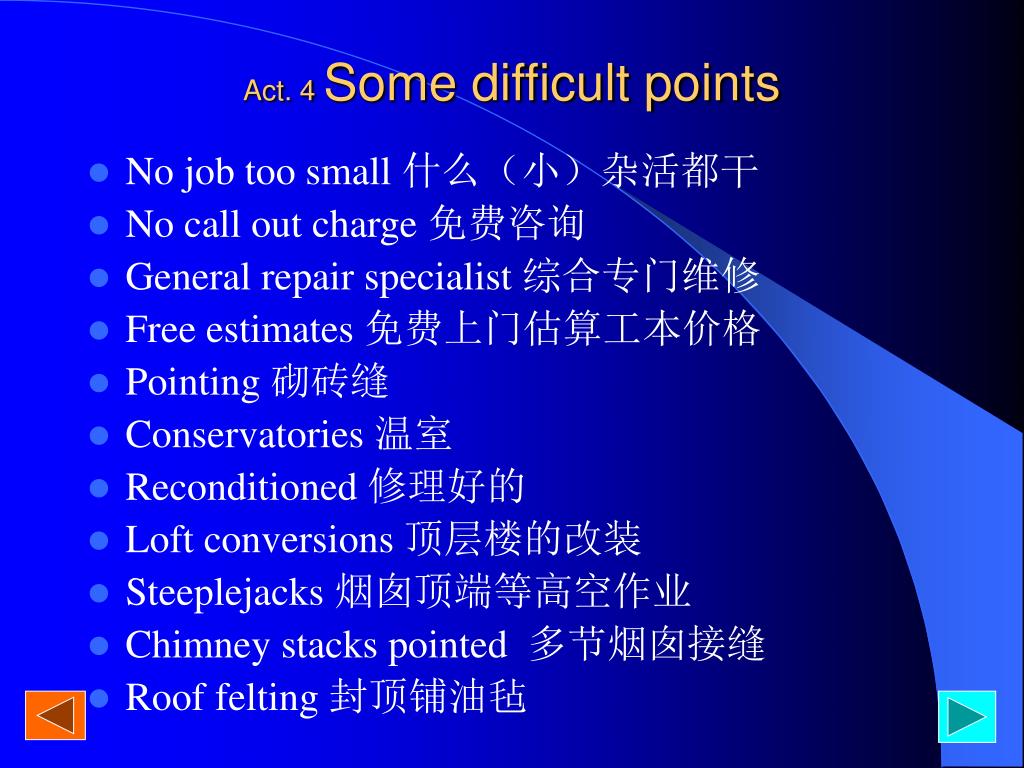 Act. 4 Some difficult points

- No job too small 什么（小）杂活都干
- No call out charge 免费咨询
- General repair specialist 综合专门维修
- Free estimates 免费上门估算工本价格
- Pointing 砌砖缝
- Conservatories 温室
- Reconditioned 修理好的
- Loft conversions 顶层楼的改装
- Steeplejacks 烟囱顶端等高空作业
- Chimney stacks pointed 多节烟囱接缝
- Roof felting 封顶铺油毡